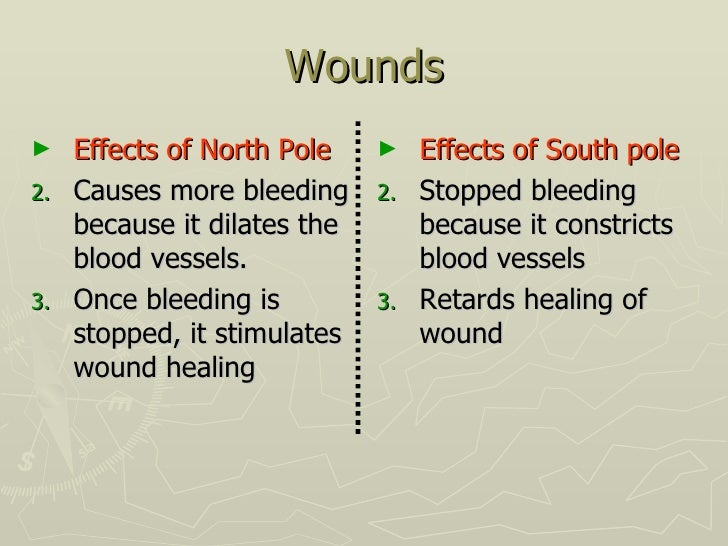 Wounds

► Effects of North Pole

2. Causes more bleeding because it dilates the blood vessels.

3. Once bleeding is stopped, it stimulates wound healing

► Effects of South pole

2. Stopped bleeding because it constricts blood vessels

3. Retards healing of wound